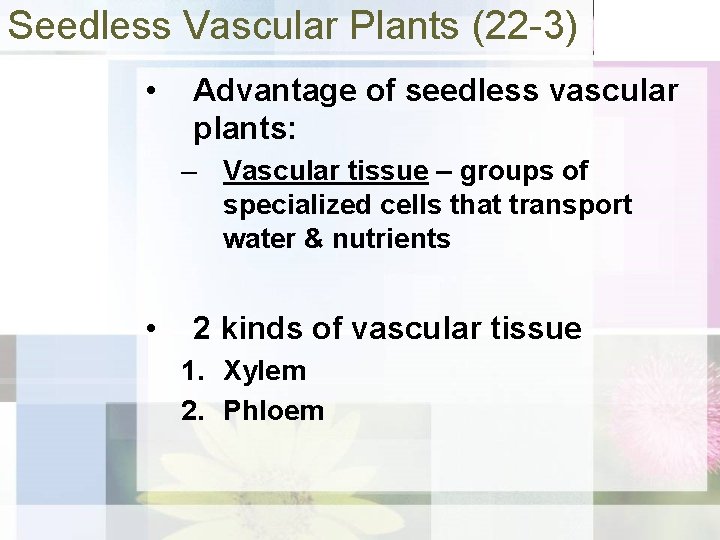 Seedless Vascular Plants (22-3)

• Advantage of seedless vascular plants:

– Vascular tissue – groups of specialized cells that transport water & nutrients

• 2 kinds of vascular tissue

1. Xylem
2. Phloem